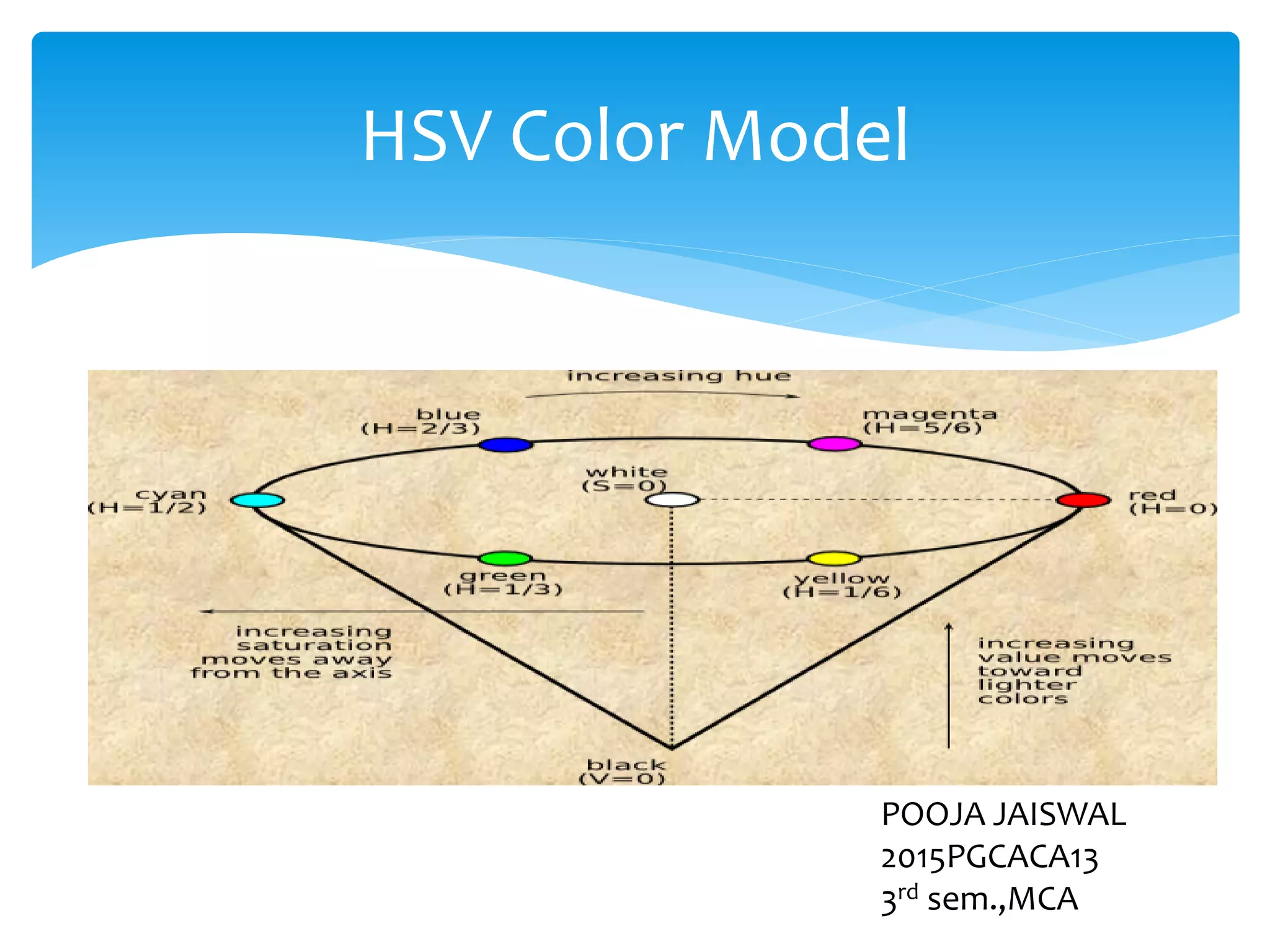 HSV Color Model

increasing hue

blue
(H=2/3)

magenta
(H=5/6)

white
(S=0)

cyan
(H=1/2)

red
(H=0)

green
(H=1/3)

yellow
(H=1/6)

increasing saturation moves away from the axis

increasing value moves toward lighter colors

black
(V=0)

POOJA JAISWAL
2015PGCACA13
3$^{rd}$ sem.,MCA